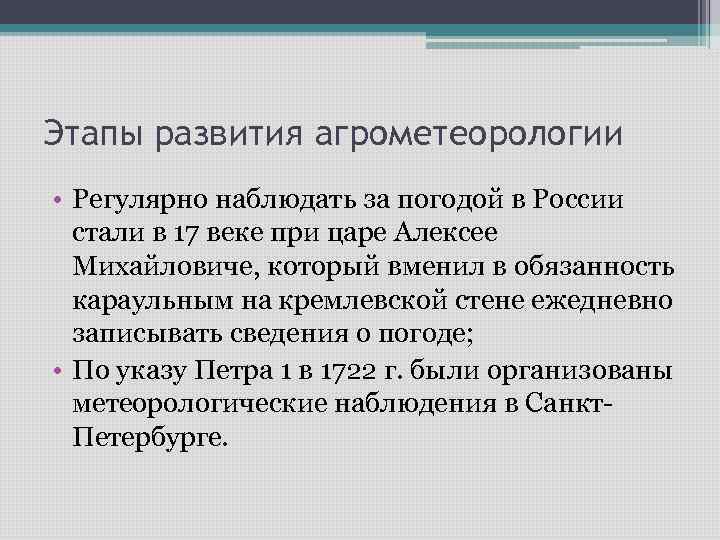 Этапы развития агрометеорологии

• Регулярно наблюдать за погодой в России стали в 17 веке при царе Алексее Михайловиче, который вменил в обязанность караульным на кремлевской стене ежедневно записывать сведения о погоде;

• По указу Петра 1 в 1722 г. были организованы метеорологические наблюдения в Санкт-Петербурге.